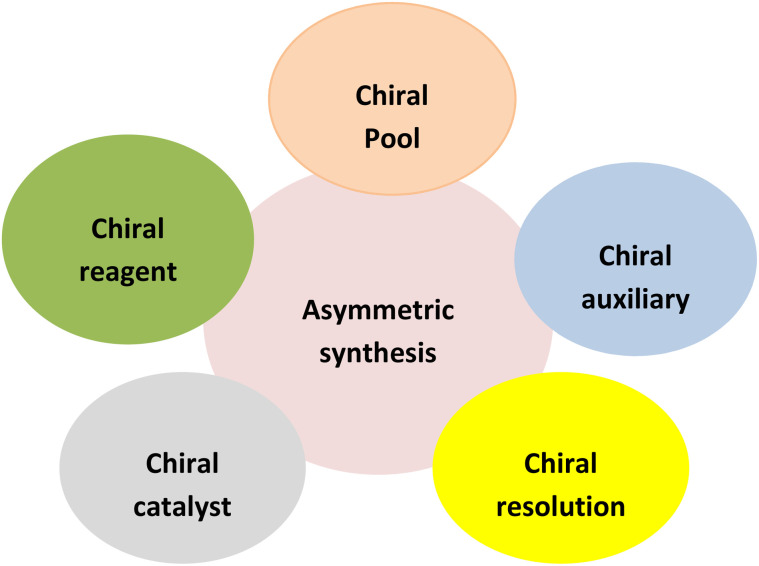 Chiral Pool

Chiral reagent

Chiral auxiliary

Asymmetric synthesis

Chiral catalyst

Chiral resolution